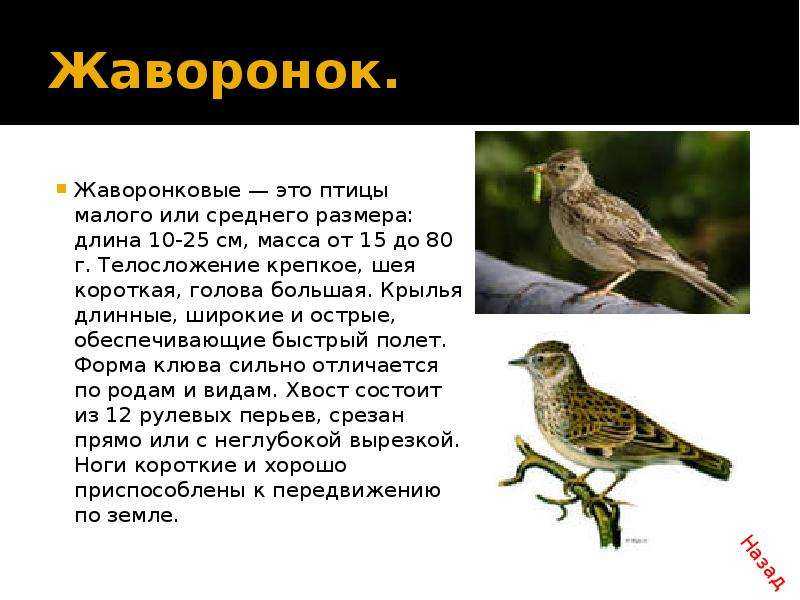 Жаворонок.

Жаворонковые — это птицы малого или среднего размера: длина 10-25 см, масса от 15 до 80 г. Телосложение крепкое, шея короткая, голова большая. Крылья длинные, широкие и острые, обеспечивающие быстрый полет. Форма клюва сильно отличается по родам и видам. Хвост состоит из 12 рулевых перьев, срезан прямо или с неглубокой вырезкой. Ноги короткие и хорошо приспособлены к передвижению по земле.

Назад